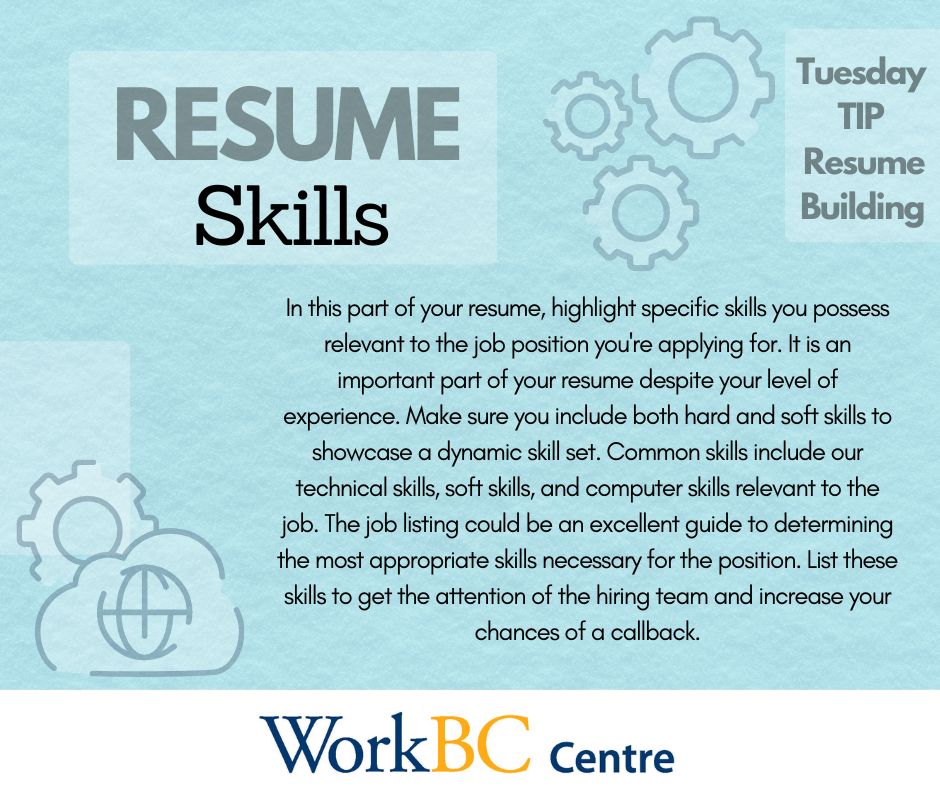 RESUME
Skills

Tuesday
TIP
Resume
Building

In this part of your resume, highlight specific skills you possess relevant to the job position you're applying for. It is an important part of your resume despite your level of experience. Make sure you include both hard and soft skills to showcase a dynamic skill set. Common skills include our technical skills, soft skills, and computer skills relevant to the job. The job listing could be an excellent guide to determining the most appropriate skills necessary for the position. List these skills to get the attention of the hiring team and increase your chances of a callback.

WorkBC Centre